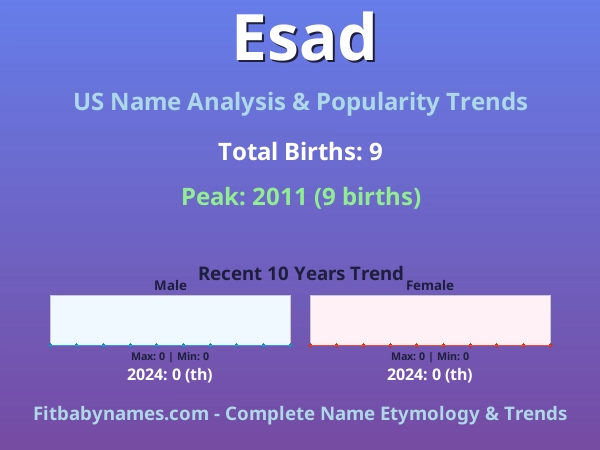 Esad

US Name Analysis & Popularity Trends

Total Births: 9

Peak: 2011 (9 births)

Recent 10 Years Trend

Male

Max: 0 | Min: 0

2024: 0 (th)

Female

Max: 0 | Min: 0

2024: 0 (th)

Fitbabynames.com - Complete Name Etymology & Trends